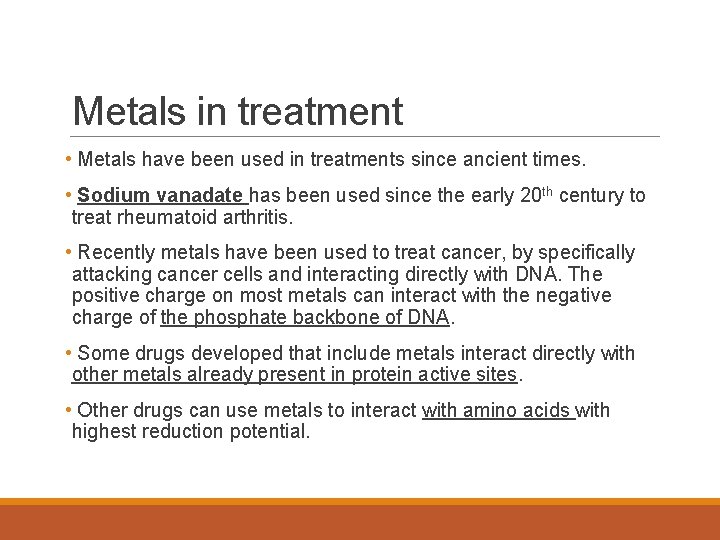 Metals in treatment

• Metals have been used in treatments since ancient times.

• Sodium vanadate has been used since the early 20th century to treat rheumatoid arthritis.

• Recently metals have been used to treat cancer, by specifically attacking cancer cells and interacting directly with DNA. The positive charge on most metals can interact with the negative charge of the phosphate backbone of DNA.

• Some drugs developed that include metals interact directly with other metals already present in protein active sites.

• Other drugs can use metals to interact with amino acids with highest reduction potential.